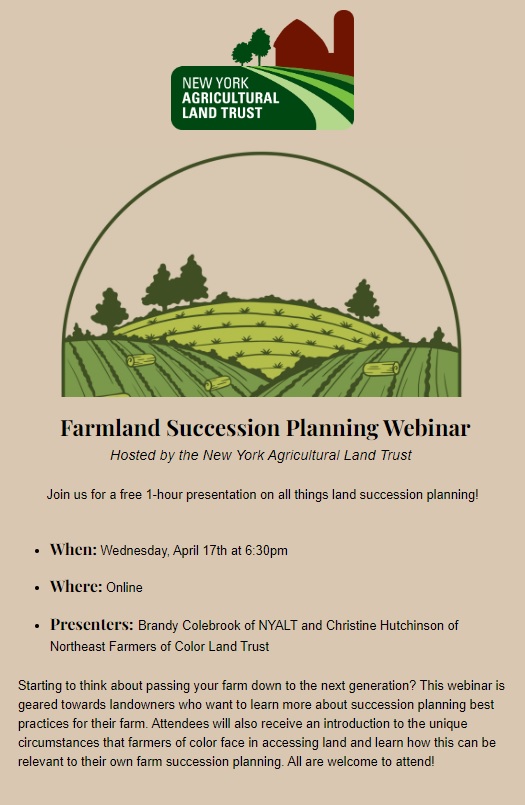 NEW YORK AGRICULTURAL LAND TRUST

Farmland Succession Planning Webinar

Hosted by the New York Agricultural Land Trust

Join us for a free 1-hour presentation on all things land succession planning!

- When: Wednesday, April 17th at 6:30pm
- Where: Online
- Presenters: Brandy Colebrook of NYALT and Christine Hutchinson of Northeast Farmers of Color Land Trust

Starting to think about passing your farm down to the next generation? This webinar is geared towards landowners who want to learn more about succession planning best practices for their farm. Attendees will also receive an introduction to the unique circumstances that farmers of color face in accessing land and learn how this can be relevant to their own farm succession planning. All are welcome to attend!